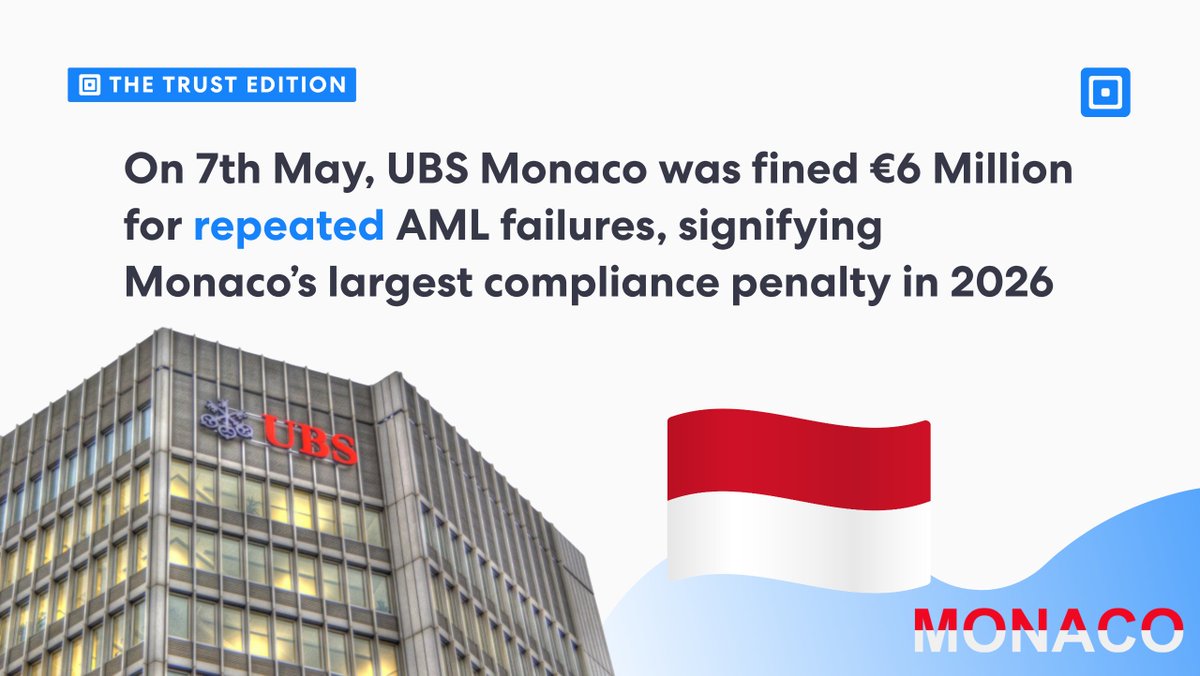 THE TRUST EDITION

On 7th May, UBS Monaco was fined €6 Million for repeated AML failures, signifying Monaco's largest compliance penalty in 2026

UBS

MONACO